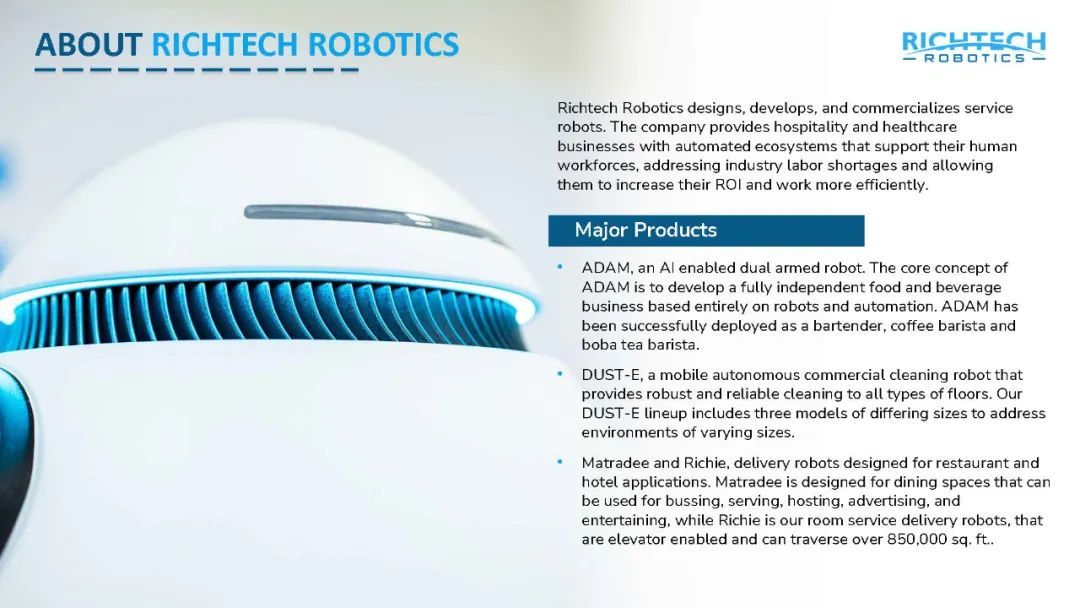 ABOUT RICHTECH ROBOTICS

RICHTECH
ROBOTICS

Richtech Robotics designs, develops, and commercializes service robots. The company provides hospitality and healthcare businesses with automated ecosystems that support their human workforces, addressing industry labor shortages and allowing them to increase their ROI and work more efficiently.

Major Products

• ADAM, an AI enabled dual armed robot. The core concept of ADAM is to develop a fully independent food and beverage business based entirely on robots and automation. ADAM has been successfully deployed as a bartender, coffee barista and boba tea barista.

• DUST-E, a mobile autonomous commercial cleaning robot that provides robust and reliable cleaning to all types of floors. Our DUST-E lineup includes three models of differing sizes to address environments of varying sizes.

• Matradee and Richie, delivery robots designed for restaurant and hotel applications. Matradee is designed for dining spaces that can be used for bussing, serving, hosting, advertising, and entertaining, while Richie is our room service delivery robots, that are elevator enabled and can traverse over 850,000 sq. ft..